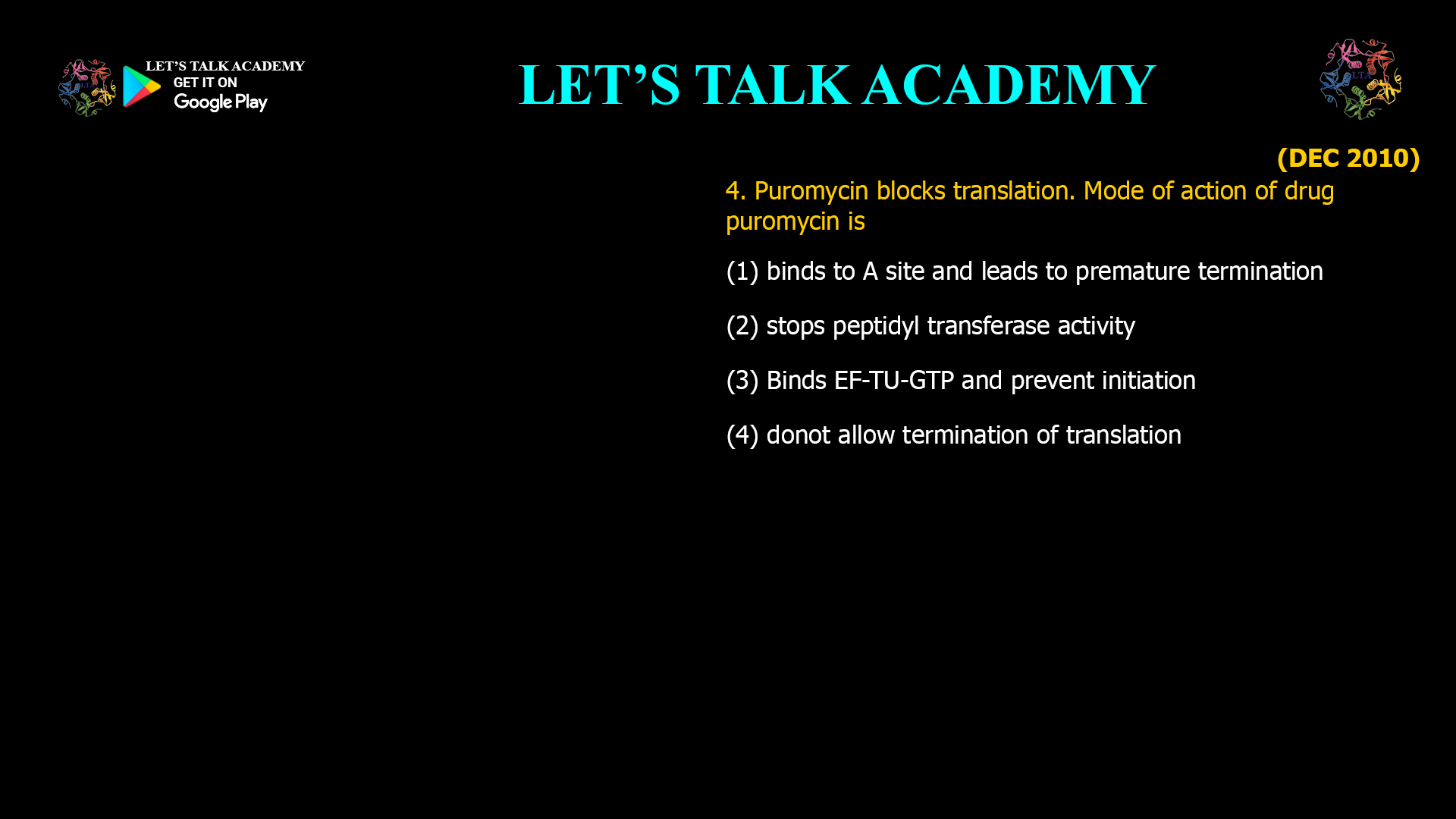 LET'S TALK ACADEMY
GET IT ON
Google Play

LET'S TALK ACADEMY

LTA

(DEC 2010)

4. Puromycin blocks translation. Mode of action of drug puromycin is

(1) binds to A site and leads to premature termination

(2) stops peptidyl transferase activity

(3) Binds EF-TU-GTP and prevent initiation

(4) donot allow termination of translation